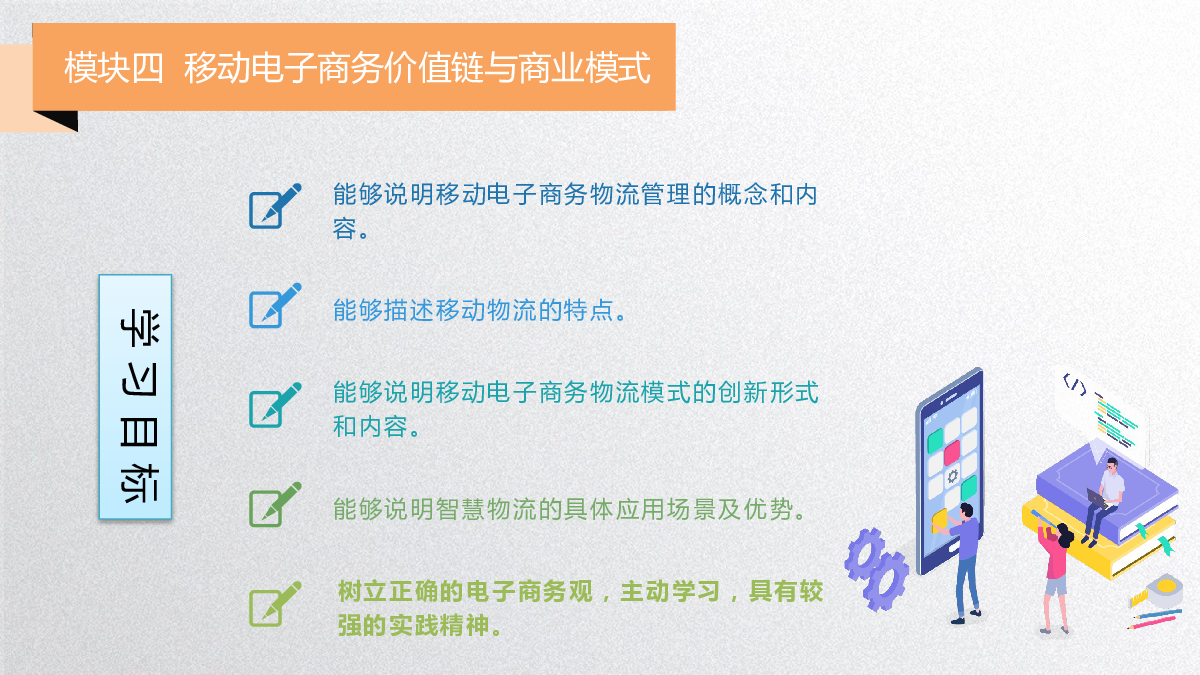 模块四 移动电子商务价值链与商业模式

学习目标

能够说明移动电子商务物流管理的概念和内容。

能够描述移动物流的特点。

能够说明移动电子商务物流模式的创新形式和内容。

能够说明智慧物流的具体应用场景及优势。

树立正确的电子商务观，主动学习，具有较强的实践精神。

</>